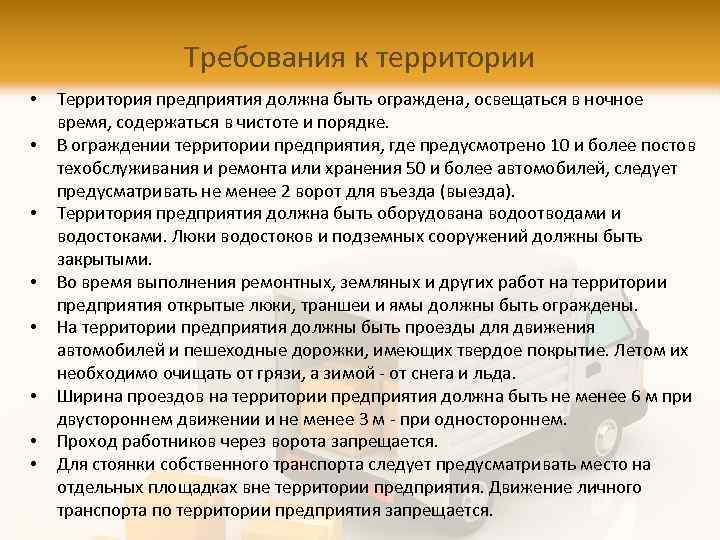 Требования к территории

• Территория предприятия должна быть ограждена, освещаться в ночное время, содержаться в чистоте и порядке.
• В ограждении территории предприятия, где предусмотрено 10 и более постов техобслуживания и ремонта или хранения 50 и более автомобилей, следует предусматривать не менее 2 ворот для въезда (выезда).
• Территория предприятия должна быть оборудована водоотводами и водостоками. Люки водостоков и подземных сооружений должны быть закрытыми.
• Во время выполнения ремонтных, земляных и других работ на территории предприятия открытые люки, траншеи и ямы должны быть ограждены.
• На территории предприятия должны быть проезды для движения автомобилей и пешеходные дорожки, имеющих твердое покрытие. Летом их необходимо очищать от грязи, а зимой - от снега и льда.
• Ширина проездов на территории предприятия должна быть не менее 6 м при двустороннем движении и не менее 3 м - при одностороннем.
• Проход работников через ворота запрещается.
• Для стоянки собственного транспорта следует предусматривать место на отдельных площадках вне территории предприятия. Движение личного транспорта по территории предприятия запрещается.